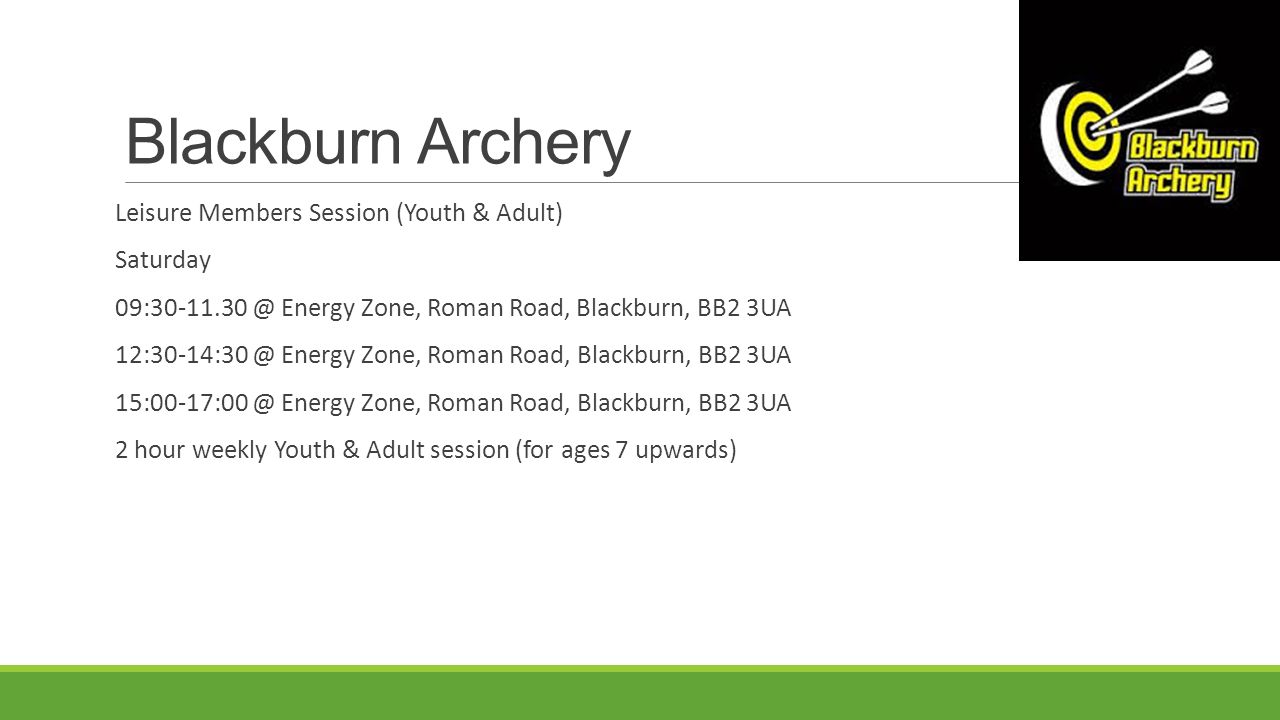 Blackburn Archery

Blackburn Archery

Leisure Members Session (Youth & Adult)

Saturday

09:30-11.30 @ Energy Zone, Roman Road, Blackburn, BB2 3UA

12:30-14:30 @ Energy Zone, Roman Road, Blackburn, BB2 3UA

15:00-17:00 @ Energy Zone, Roman Road, Blackburn, BB2 3UA

2 hour weekly Youth & Adult session (for ages 7 upwards)